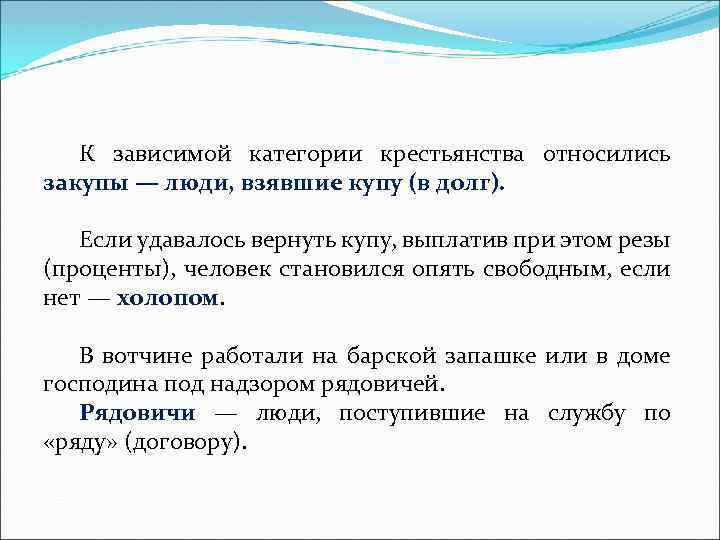 К зависимой категории крестьянства относились закупы — люди, взявшие купу (в долг).

Если удавалось вернуть купу, выплатив при этом резы (проценты), человек становился опять свободным, если нет — холопом.

В вотчине работали на барской запашке или в доме господина под надзором рядовичей.
Рядовичи — люди, поступившие на службу по «ряду» (договору).